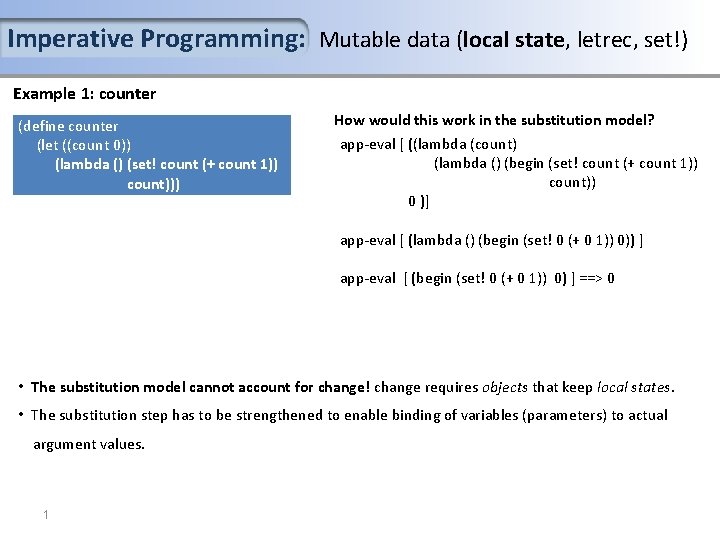 Imperative Programming: Mutable data (local state, letrec, set!)

Example 1: counter

(define counter
(let ((count 0))
(lambda () (set! count (+ count 1))
count)))

How would this work in the substitution model?

app-eval [ ((lambda (count)
(lambda () (begin (set! count (+ count 1))
count))
0 )]

app-eval [ (lambda () (begin (set! 0 (+ 0 1)) 0)) ]

app-eval [ (begin (set! 0 (+ 0 1)) 0) ] ==> 0

• The substitution model cannot account for change! change requires objects that keep local states.

• The substitution step has to be strengthened to enable binding of variables (parameters) to actual argument values.

1